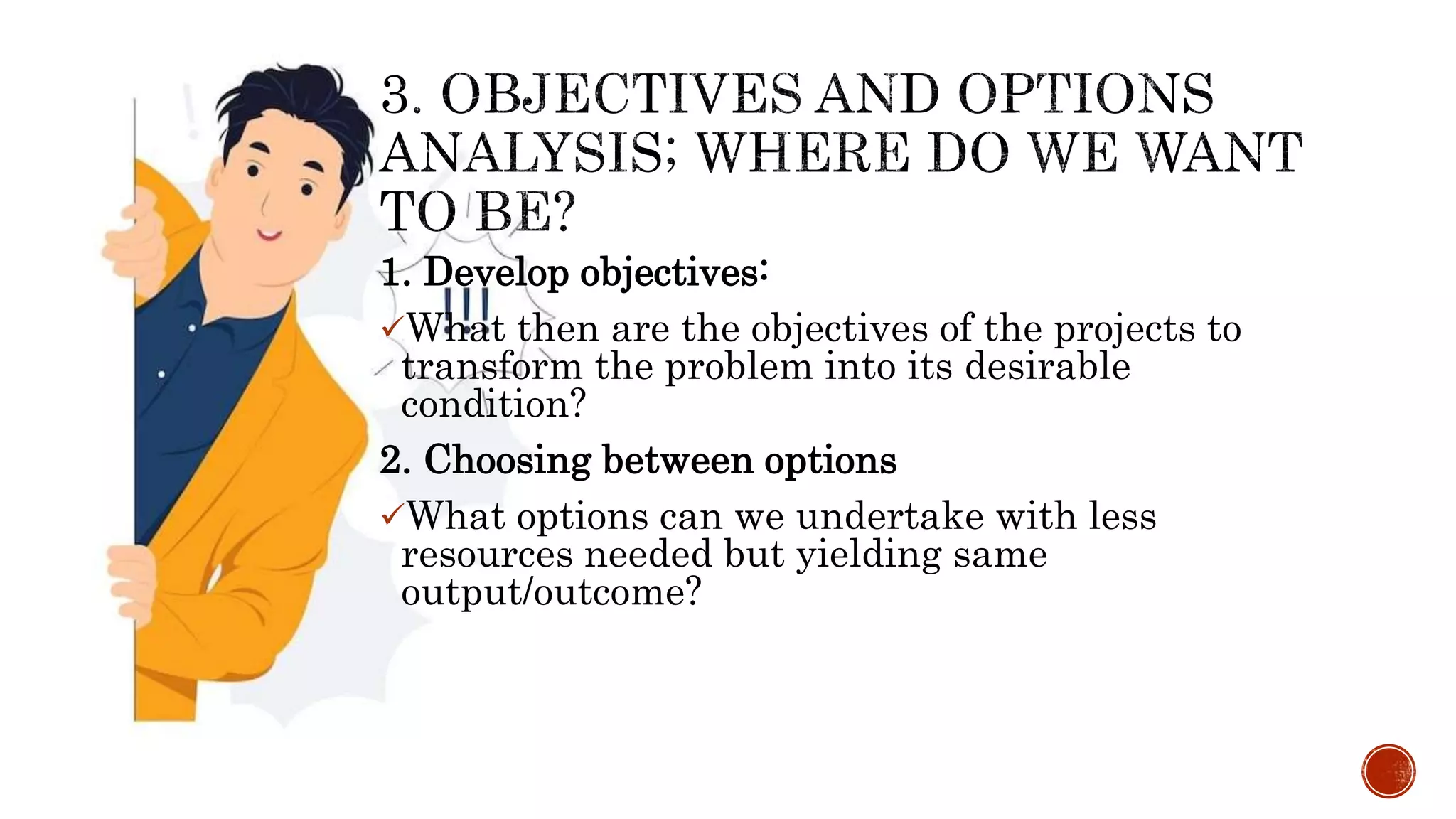 3. OBJECTIVES AND OPTIONS ANALYSIS; WHERE DO WE WANT TO BE?

1. Develop objectives:

✓What then are the objectives of the projects to transform the problem into its desirable condition?

2. Choosing between options

✓What options can we undertake with less resources needed but yielding same output/outcome?